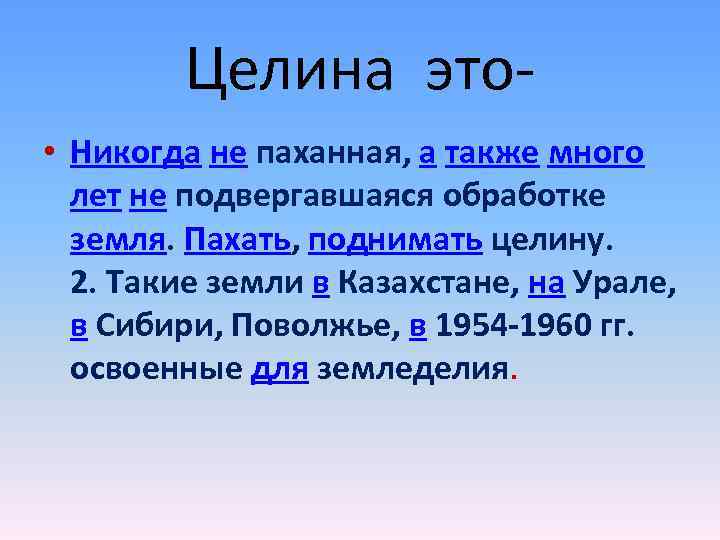 Целина это-

• Никогда не паханная, а также много лет не подвергавшаяся обработке земля. Пахать, поднимать целину.
2. Такие земли в Казахстане, на Урале, в Сибири, Поволжье, в 1954-1960 гг. освоенные для земледелия.